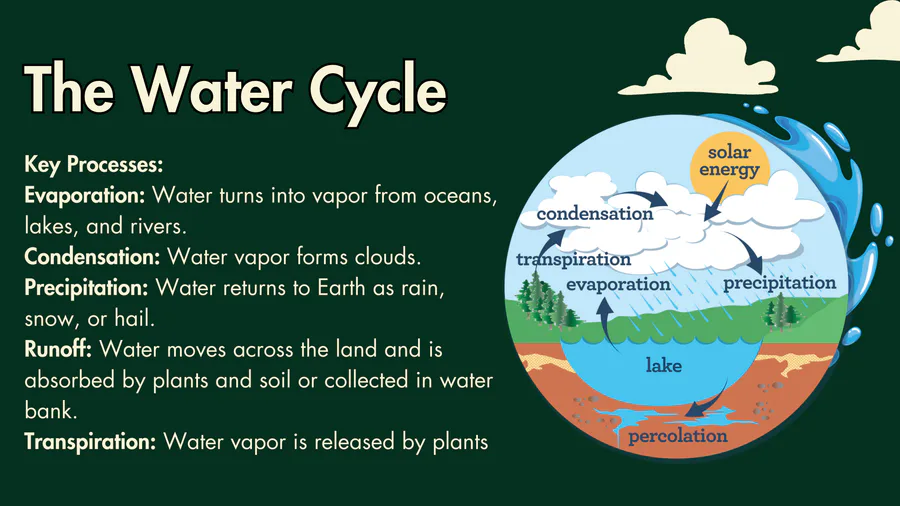 The Water Cycle

Key Processes:
Evaporation: Water turns into vapor from oceans, lakes, and rivers.
Condensation: Water vapor forms clouds.
Precipitation: Water returns to Earth as rain, snow, or hail.
Runoff: Water moves across the land and is absorbed by plants and soil or collected in water bank.
Transpiration: Water vapor is released by plants

solar energy
condensation
transpiration
evaporation
precipitation
lake
percolation